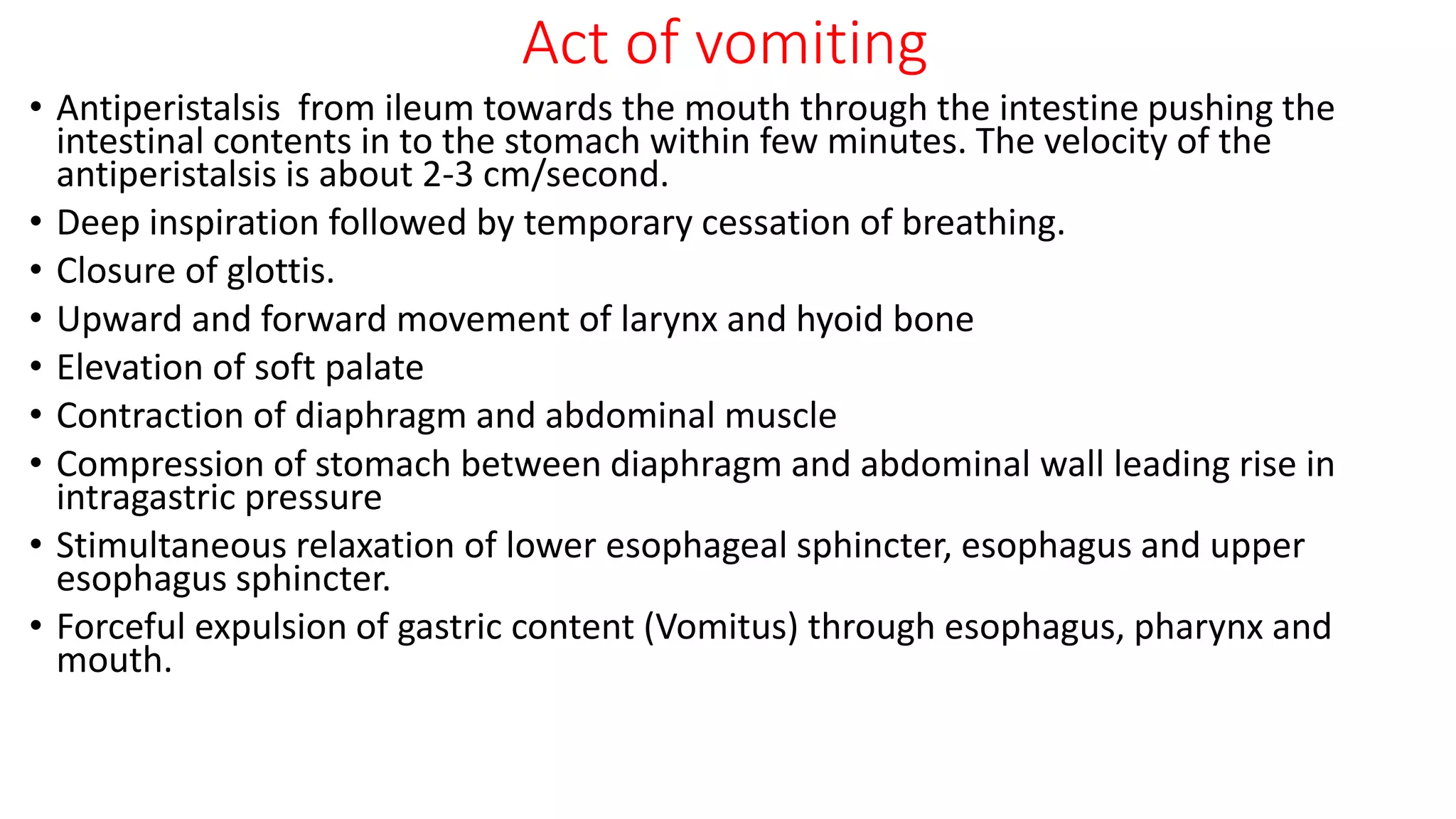 Act of vomiting

• Antiperistalsis from ileum towards the mouth through the intestine pushing the intestinal contents in to the stomach within few minutes. The velocity of the antiperistalsis is about 2-3 cm/second.
• Deep inspiration followed by temporary cessation of breathing.
• Closure of glottis.
• Upward and forward movement of larynx and hyoid bone
• Elevation of soft palate
• Contraction of diaphragm and abdominal muscle
• Compression of stomach between diaphragm and abdominal wall leading rise in intragastric pressure
• Stimultaneous relaxation of lower esophageal sphincter, esophagus and upper esophagus sphincter.
• Forceful expulsion of gastric content (Vomitus) through esophagus, pharynx and mouth.